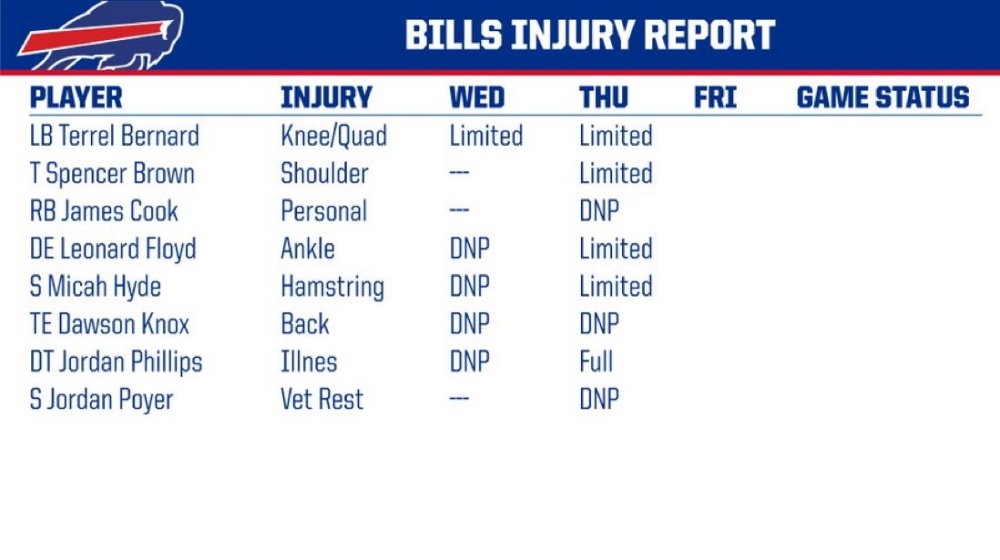 BILLS INJURY REPORT

| PLAYER | INJURY | WED | THU | FRI | GAME STATUS |
|---|---|---|---|---|---|
| LB Terrel Bernard | Knee/Quad | Limited | Limited | | |
| T Spencer Brown | Shoulder | --- | Limited | | |
| RB James Cook | Personal | --- | DNP | | |
| DE Leonard Floyd | Ankle | DNP | Limited | | |
| S Micah Hyde | Hamstring | DNP | Limited | | |
| TE Dawson Knox | Back | DNP | DNP | | |
| DT Jordan Phillips | Illnes | DNP | Full | | |
| S Jordan Poyer | Vet Rest | --- | DNP | | |